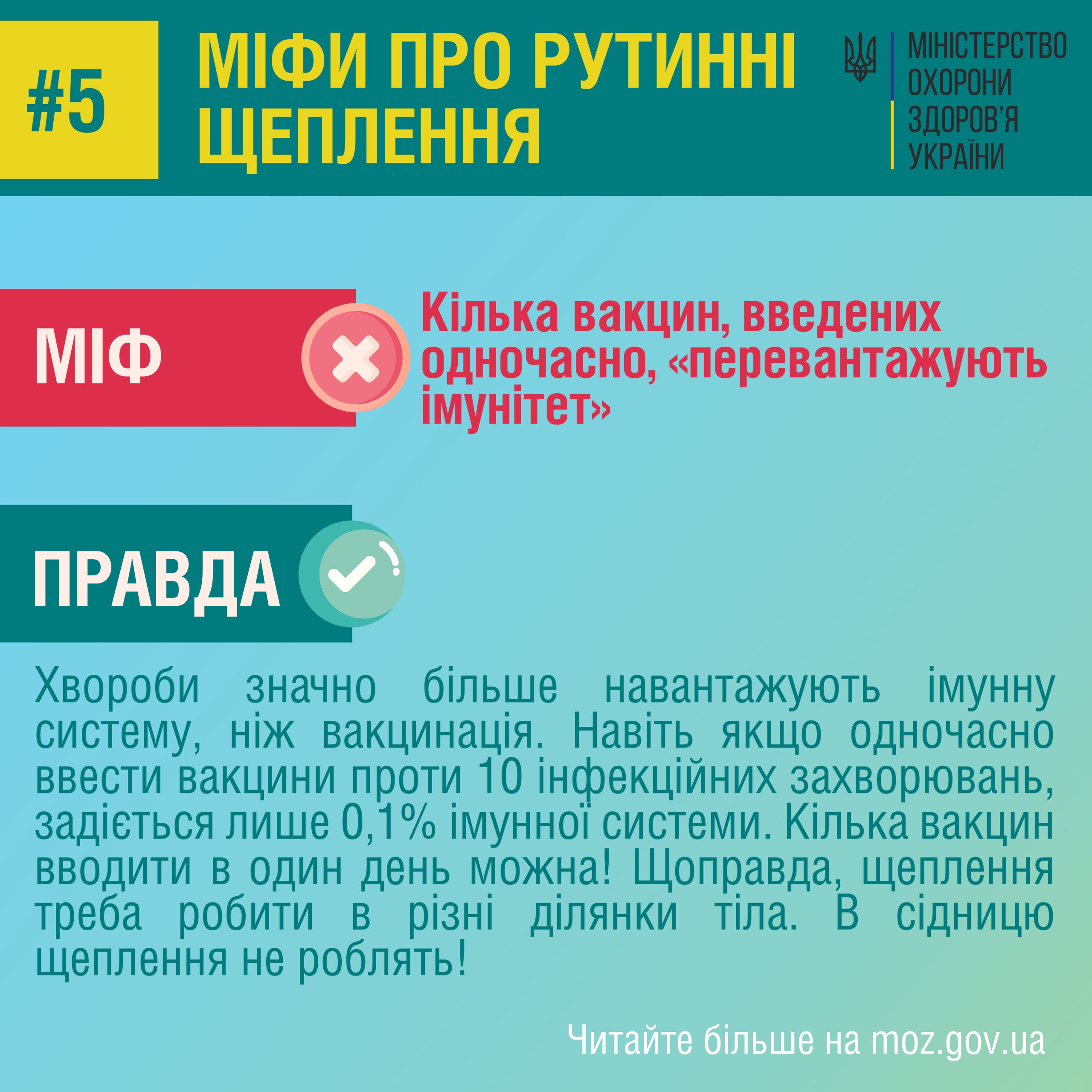 #5

МІФИ ПРО РУТИННІ ЩЕПЛЕННЯ

МІНІСТЕРСТВО ОХОРОНИ ЗДОРОВ'Я УКРАЇНИ

МІФ

Кілька вакцин, введених одночасно, «перевантажують імунітет»

ПРАВДА

Хвороби значно більше навантажують імунну систему, ніж вакцинація. Навіть якщо одночасно ввести вакцини проти 10 інфекційних захворювань, задіється лише 0,1% імунної системи. Кілька вакцин вводити в один день можна! Щоправда, щеплення треба робити в різні ділянки тіла. В сідницю щеплення не роблять!

Читайте більше на moz.gov.ua